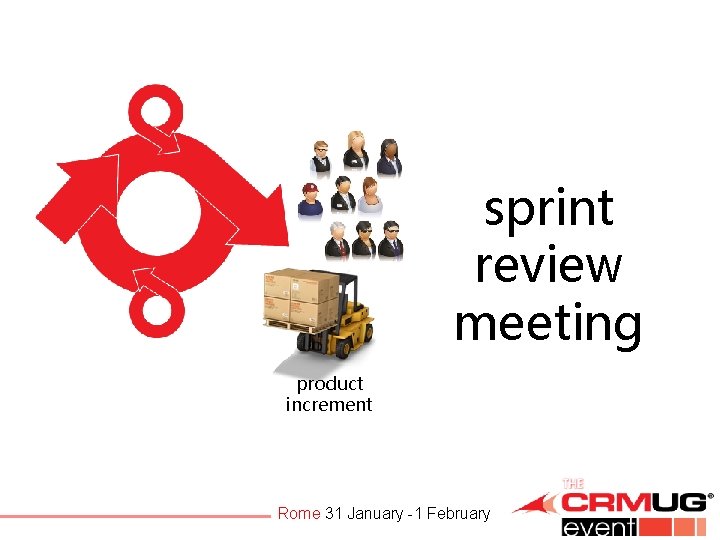 sprint review meeting

product increment

Rome 31 January - 1 February

THE CRMUG® event